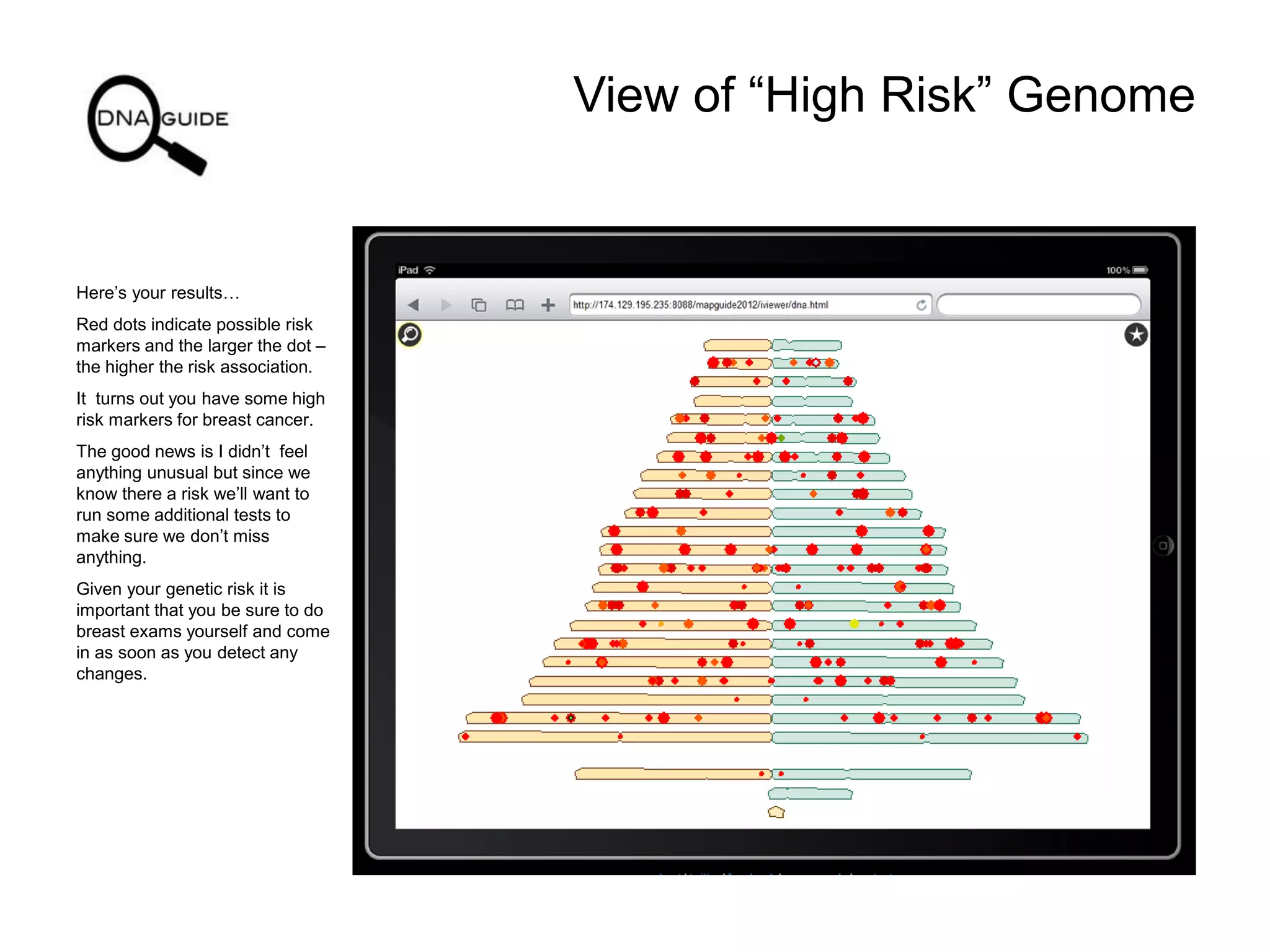 DNA GUIDE

View of “High Risk” Genome

Here’s your results…

Red dots indicate possible risk markers and the larger the dot – the higher the risk association.

It turns out you have some high risk markers for breast cancer.

The good news is I didn’t feel anything unusual but since we know there a risk we’ll want to run some additional tests to make sure we don’t miss anything.

Given your genetic risk it is important that you be sure to do breast exams yourself and come in as soon as you detect any changes.

iPad

100%

http://174.129.195.235:8088/mapguide2012/iviewer/dna.html